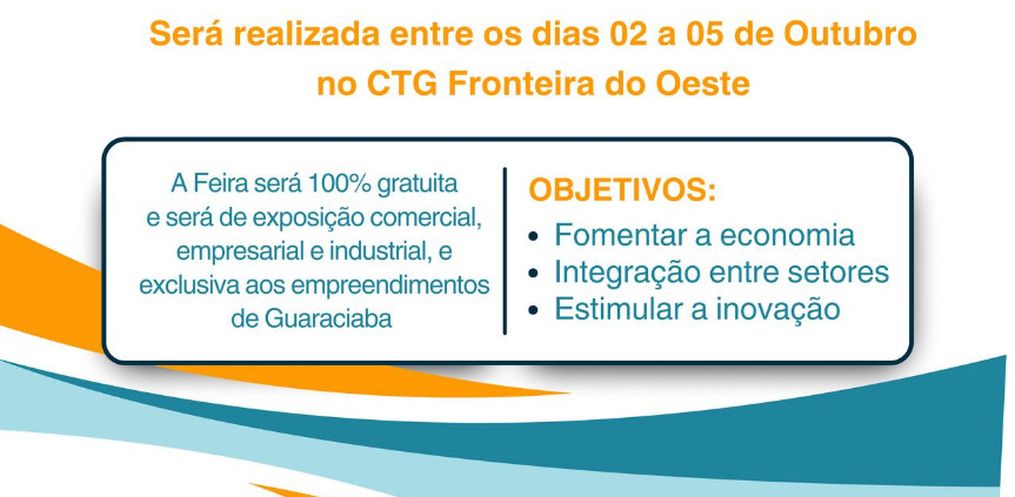 Será realizada entre os dias 02 a 05 de Outubro
no CTG Fronteira do Oeste

A Feira será 100% gratuita e será de exposição comercial, empresarial e industrial, e exclusiva aos empreendimentos de Guaraciaba

OBJETIVOS:
• Fomentar a economia
• Integração entre setores
• Estimular a inovação